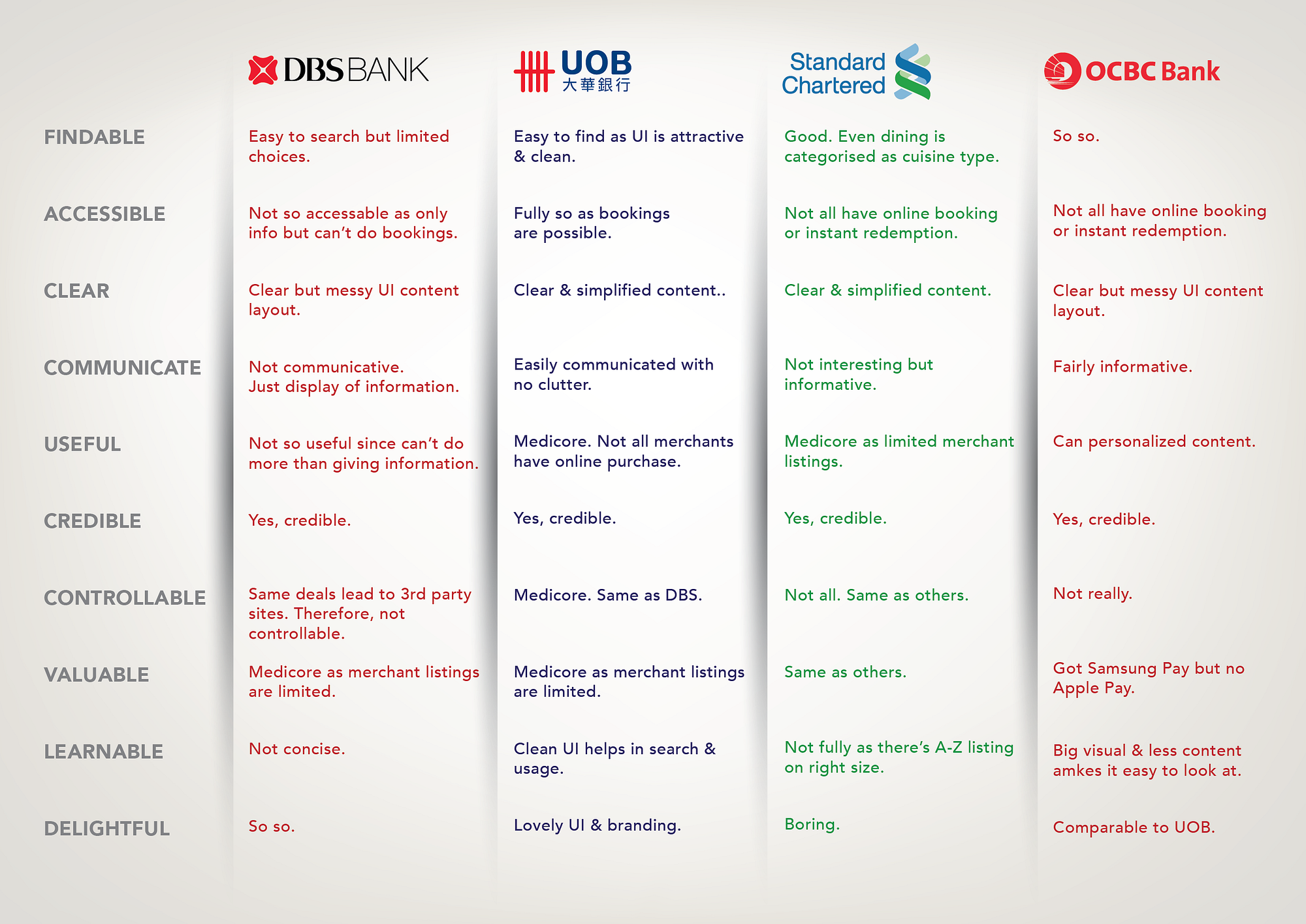 |  | DBS BANK | UOB 大華銀行 | Standard Chartered | OCBC Bank |
|---|---|---|---|---|
| FINDABLE | Easy to search but limited choices. | Easy to find as UI is attractive & clean. | Good. Even dining is categorised as cuisine type. | So so. |
| ACCESSIBLE | Not so accessable as only info but can't do bookings. | Fully so as bookings are possible. | Not all have online booking or instant redemption. | Not all have online booking or instant redemption. |
| CLEAR | Clear but messy UI content layout. | Clear & simplified content.. | Clear & simplified content. | Clear but messy UI content layout. |
| COMMUNICATE | Not communicative. Just display of information. | Easily communicated with no clutter. | Not interesting but informative. | Fairly informative. |
| USEFUL | Not so useful since can't do more than giving information. | Medicore. Not all merchants have online purchase. | Medicore as limited merchant listings. | Can personalized content. |
| CREDIBLE | Yes, credible. | Yes, credible. | Yes, credible. | Yes, credible. |
| CONTROLLABLE | Same deals lead to 3rd party sites. Therefore, not controllable. | Medicore. Same as DBS. | Not all. Same as others. | Not really. |
| VALUABLE | Medicore as merchant listings are limited. | Medicore as merchant listings are limited. | Same as others. | Got Samsung Pay but no Apple Pay. |
| LEARNABLE | Not concise. | Clean UI helps in search & usage. | Not fully as there's A-Z listing on right size. | Big visual & less content amkes it easy to look at. |
| DELIGHTFUL | So so. | Lovely UI & branding. | Boring. | Comparable to UOB. |